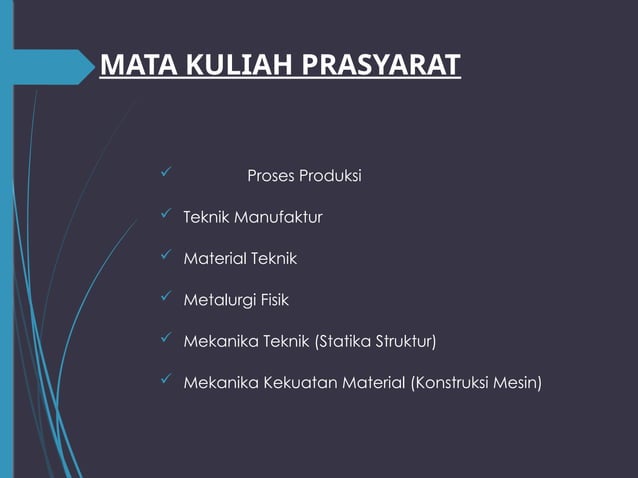 MATA KULIAH PRASYARAT

✓ Proses Produksi

✓ Teknik Manufaktur

✓ Material Teknik

✓ Metalurgi Fisik

✓ Mekanika Teknik (Statika Struktur)

✓ Mekanika Kekuatan Material (Konstruksi Mesin)